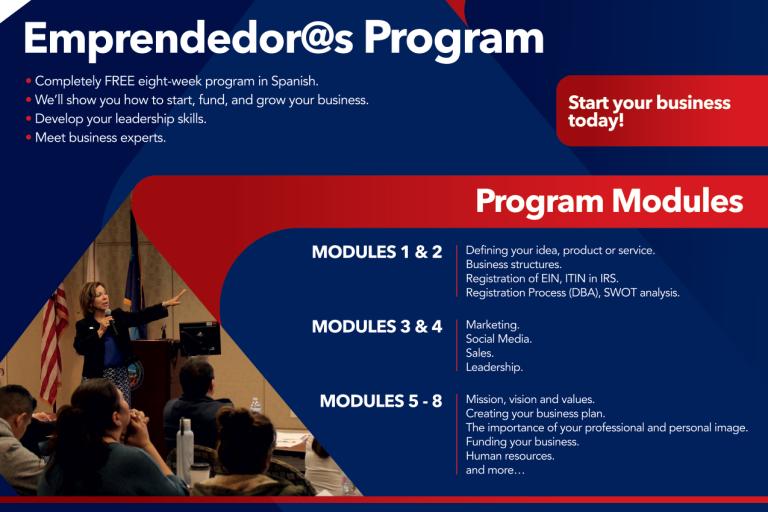 Emprendedor@s Program

• Completely FREE eight-week program in Spanish.
• We'll show you how to start, fund, and grow your business.
• Develop your leadership skills.
• Meet business experts.

Start your business today!

Program Modules

MODULES 1 & 2
Defining your idea, product or service.
Business structures.
Registration of EIN, ITIN in IRS.
Registration Process (DBA), SWOT analysis.

MODULES 3 & 4
Marketing.
Social Media.
Sales.
Leadership.

MODULES 5 - 8
Mission, vision and values.
Creating your business plan.
The importance of your professional and personal image.
Funding your business.
Human resources.
and more…